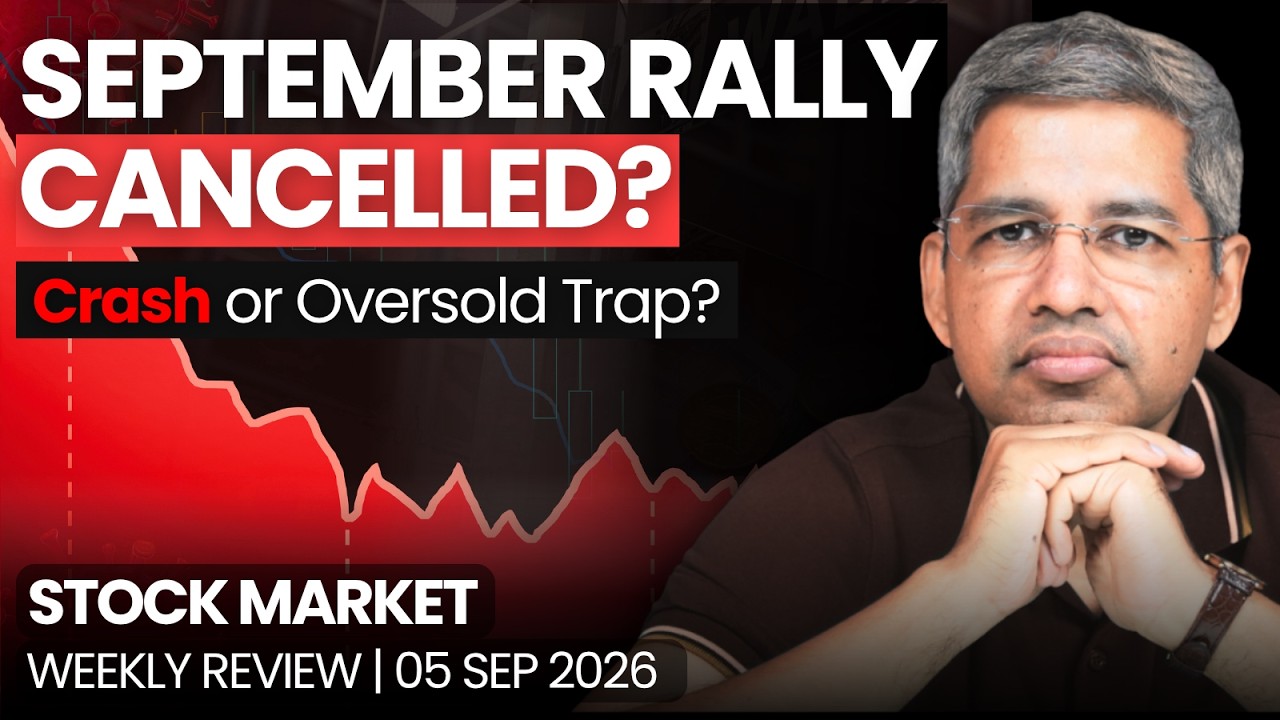 SEPTEMBER RALLY CANCELLED?

Crash or Oversold Trap?

STOCK MARKET

WEEKLY REVIEW | 05 SEP 2026